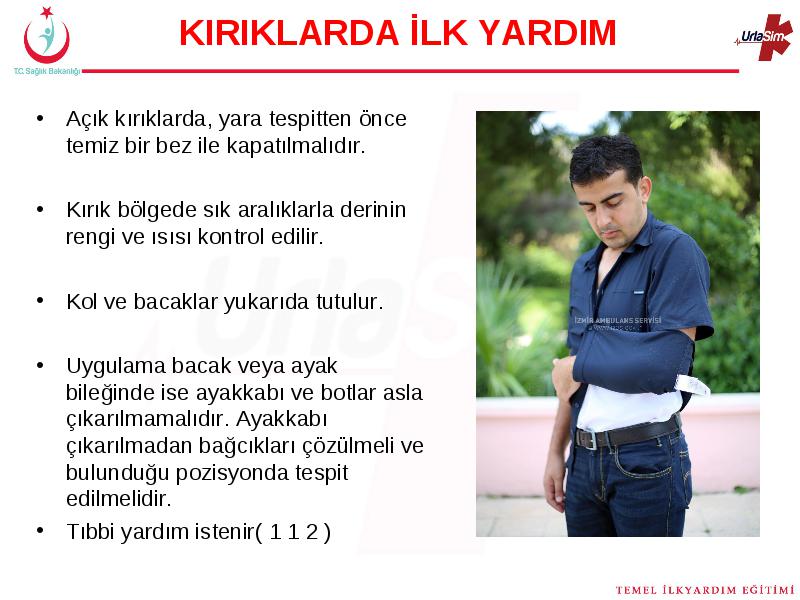 T.C. Sağlık Bakanlığı

KIRIKLARDA İLK YARDIM

UrlaSim

• Açık kırıklarda, yara tespitten önce temiz bir bez ile kapatılmalıdır.

• Kırık bölgede sık aralıklarla derinin rengi ve ısısı kontrol edilir.

• Kol ve bacaklar yukarıda tutulur.

• Uygulama bacak veya ayak bileğinde ise ayakkabı ve botlar asla çıkarılmamalıdır. Ayakkabı çıkarılmadan bağcıkları çözülmeli ve bulunduğu pozisyonda tespit edilmelidir.

• Tıbbi yardım istenir( 1 1 2 )

İZMİR AMBULANS SERVİSİ

TEMEL İLKYARDIM EĞİTİMİ